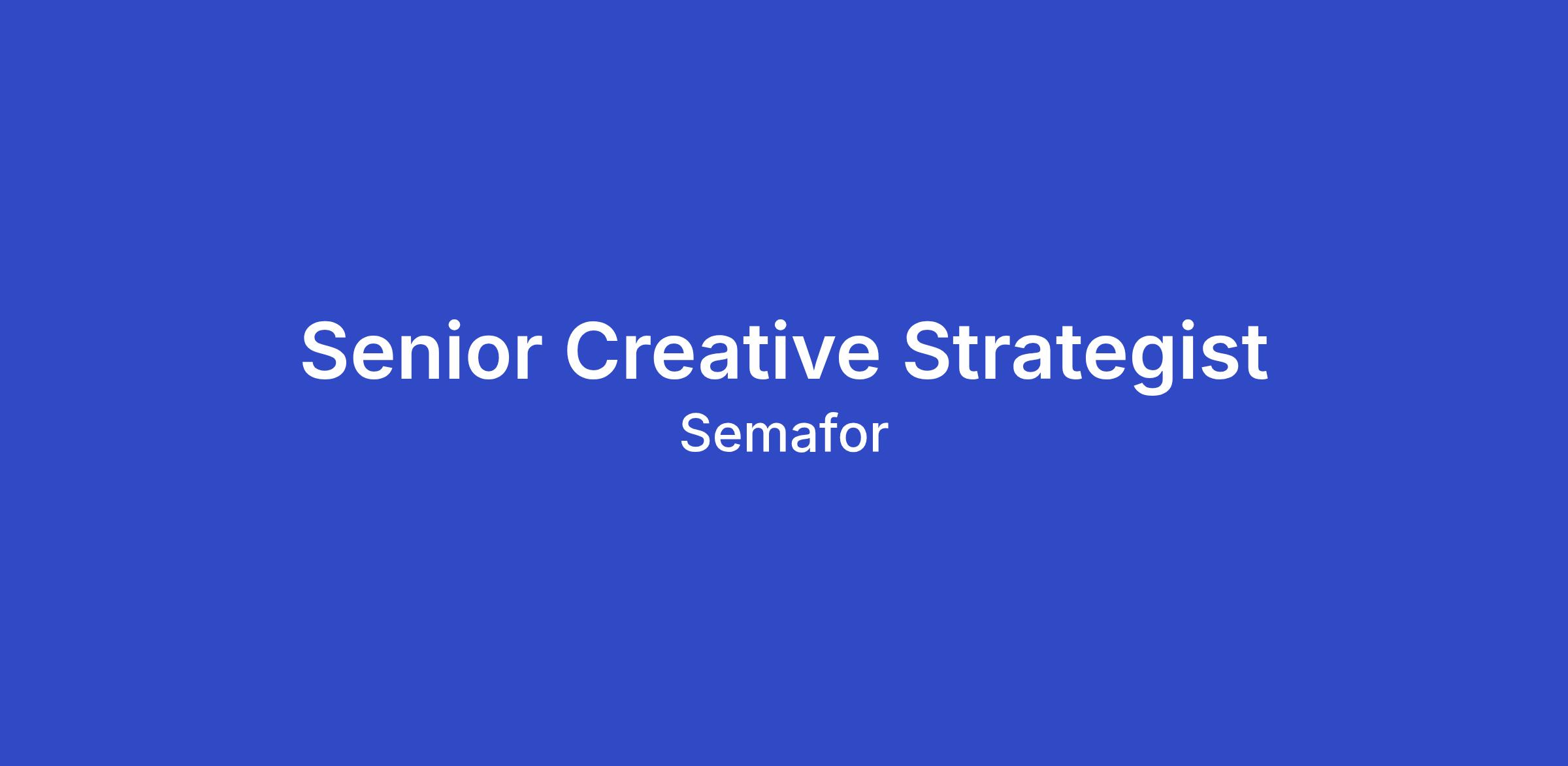 Senior Creative Strategist

Semafor